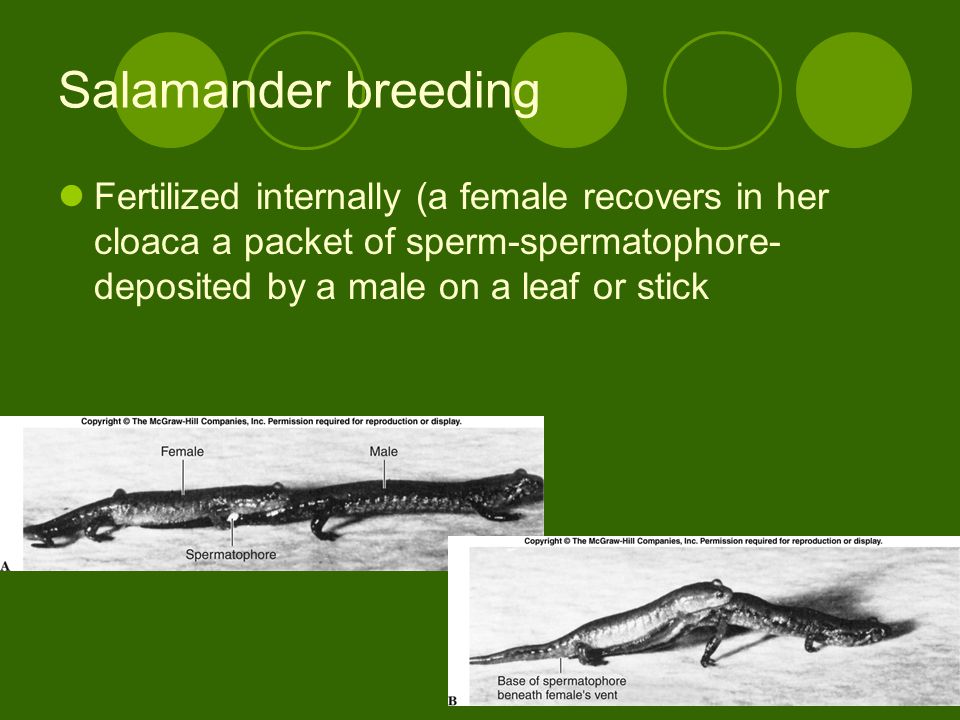 Salamander breeding

Fertilized internally (a female recovers in her cloaca a packet of sperm-spermatophore-deposited by a male on a leaf or stick

Copyright © The McGraw-Hill Companies, Inc. Permission required for reproduction or display.

Female

Male

Spermatophore

A

Copyright © The McGraw-Hill Companies, Inc. Permission required for reproduction or display.

Base of spermatophore beneath female's vent

B